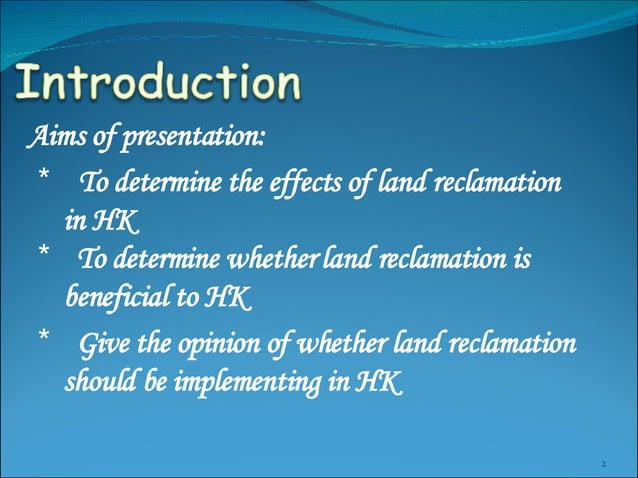 Introduction

Aims of presentation:

* To determine the effects of land reclamation in HK

* To determine whether land reclamation is beneficial to HK

* Give the opinion of whether land reclamation should be implementing in HK

2